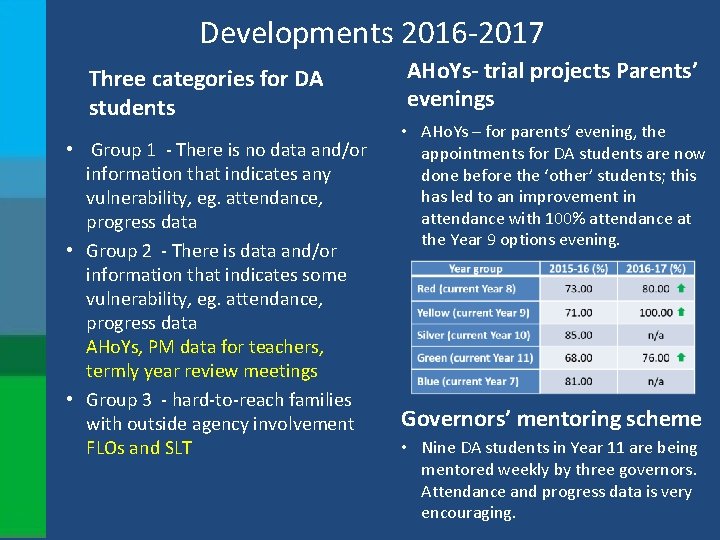 Developments 2016-2017

Three categories for DA students

• Group 1 - There is no data and/or information that indicates any vulnerability, eg. attendance, progress data

• Group 2 - There is data and/or information that indicates some vulnerability, eg. attendance, progress data
AHoYs, PM data for teachers, termly year review meetings

• Group 3 - hard-to-reach families with outside agency involvement
FLOs and SLT

AHoYs- trial projects Parents' evenings

• AHoYs – for parents' evening, the appointments for DA students are now done before the 'other' students; this has led to an improvement in attendance with 100% attendance at the Year 9 options evening.

| Year group | 2015-16 (%) | 2016-17 (%) |
|---|---|---|
| Red (current Year 8) | 73.00 | 80.00 |
| Yellow (current Year 9) | 71.00 | 100.00 |
| Silver (current Year 10) | 85.00 | n/a |
| Green (current Year 11) | 68.00 | 76.00 |
| Blue (current Year 7) | 81.00 | n/a |

Governors' mentoring scheme

• Nine DA students in Year 11 are being mentored weekly by three governors. Attendance and progress data is very encouraging.